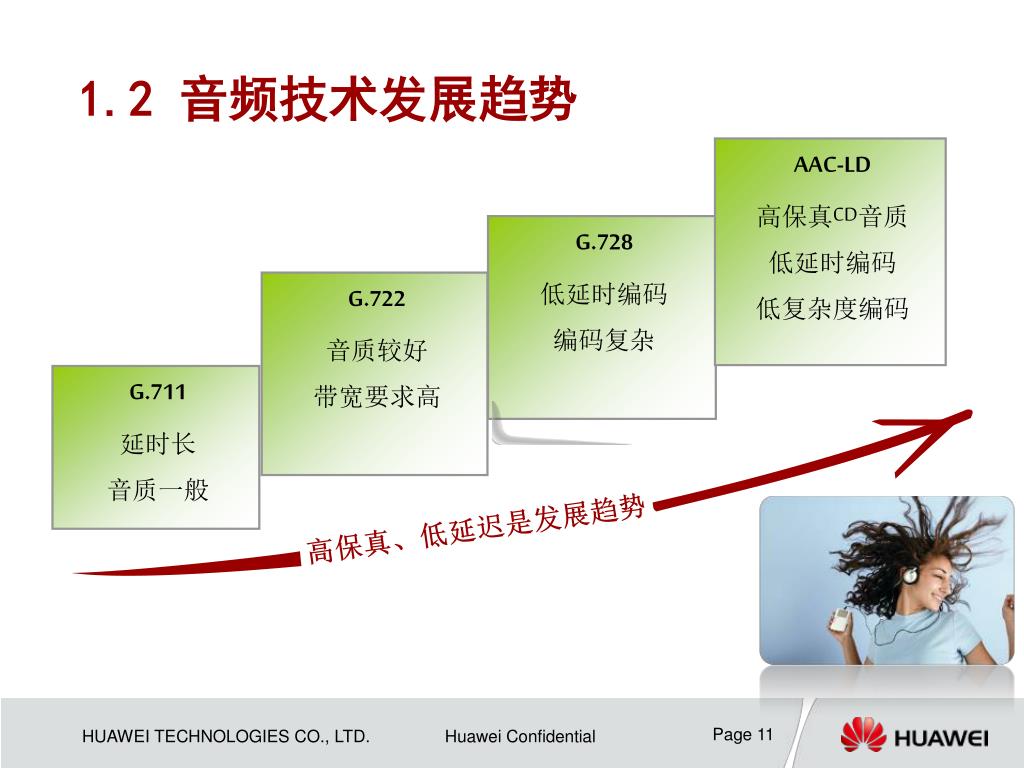 1.2 音频技术发展趋势

G.711

延时长

音质一般

G.722

音质较好

带宽要求高

G.728

低延时编码

编码复杂

AAC-LD

高保真CD音质

低延时编码

低复杂度编码

高保真、低延迟是发展趋势

HUAWEI TECHNOLOGIES CO., LTD.

Huawei Confidential

Page 11

HUAWEI